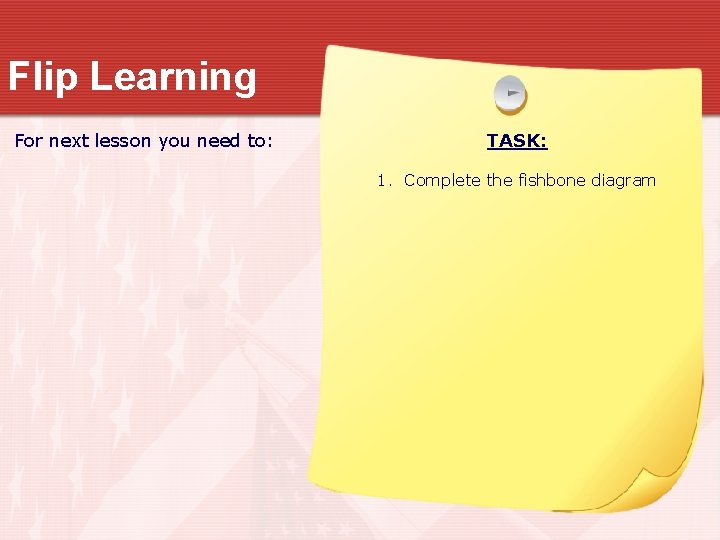 Flip Learning

For next lesson you need to:

TASK:

1. Complete the fishbone diagram